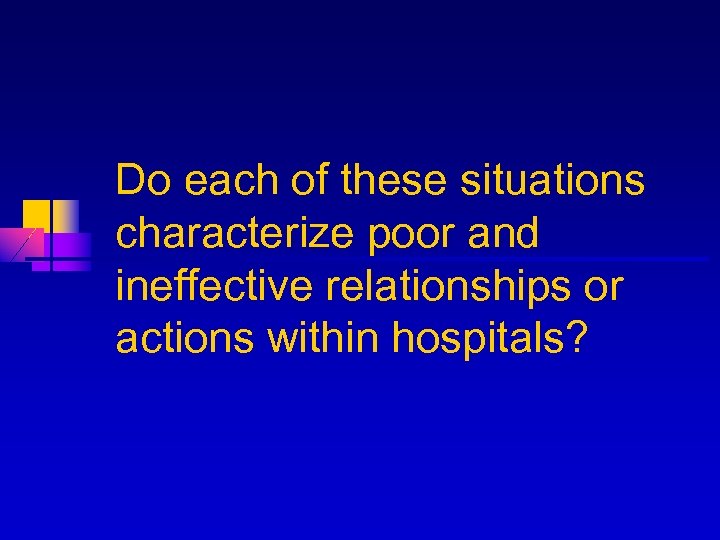 Do each of these situations characterize poor and ineffective relationships or actions within hospitals?